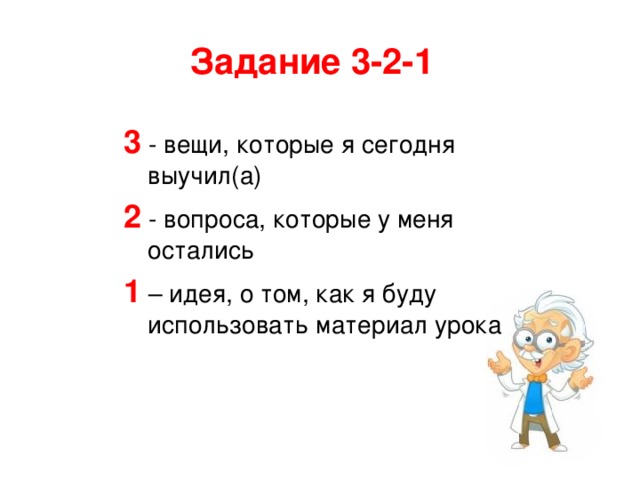 Задание 3-2-1

3 - вещи, которые я сегодня выучил(а)

2 - вопроса, которые у меня остались

1 – идея, о том, как я буду использовать материал урока